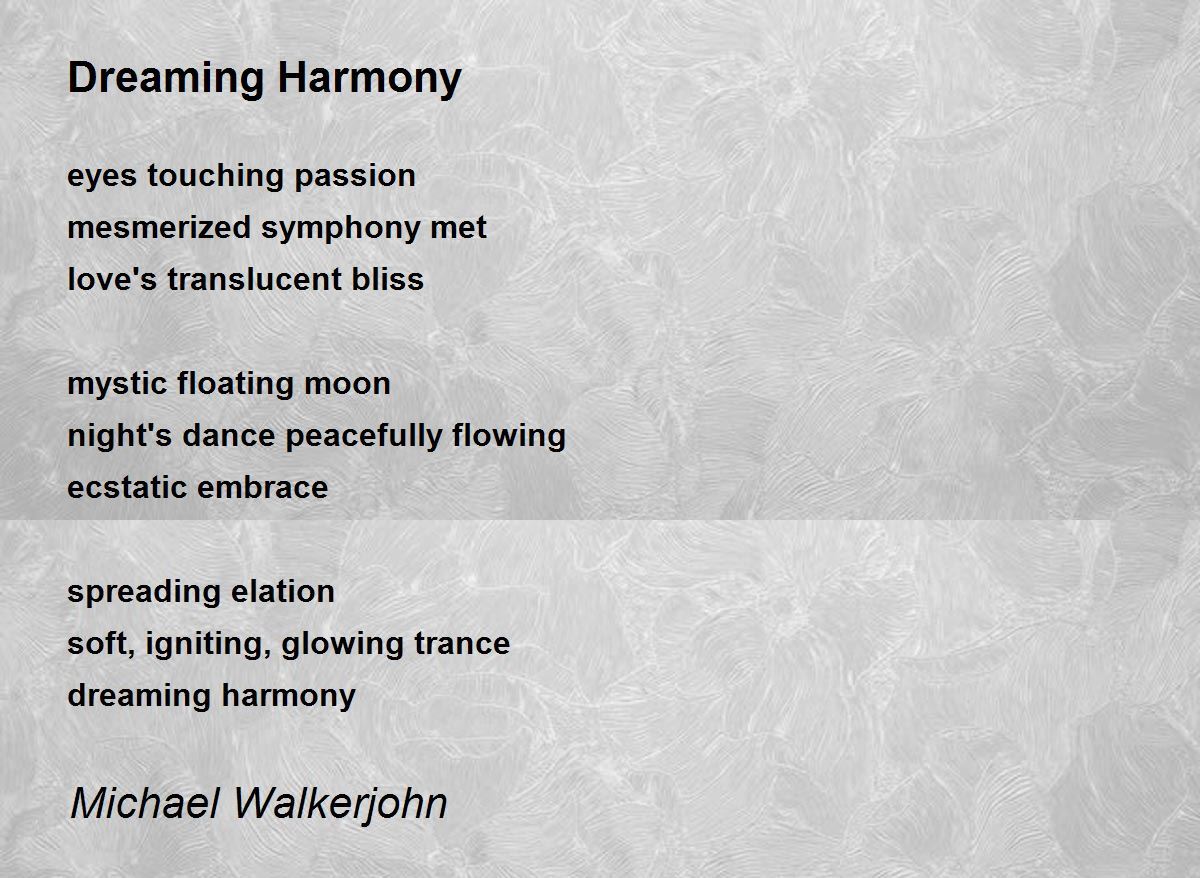 Dreaming Harmony

eyes touching passion
mesmerized symphony met
love's translucent bliss

mystic floating moon
night's dance peacefully flowing
ecstatic embrace

spreading elation
soft, igniting, glowing trance
dreaming harmony

Michael Walkerjohn